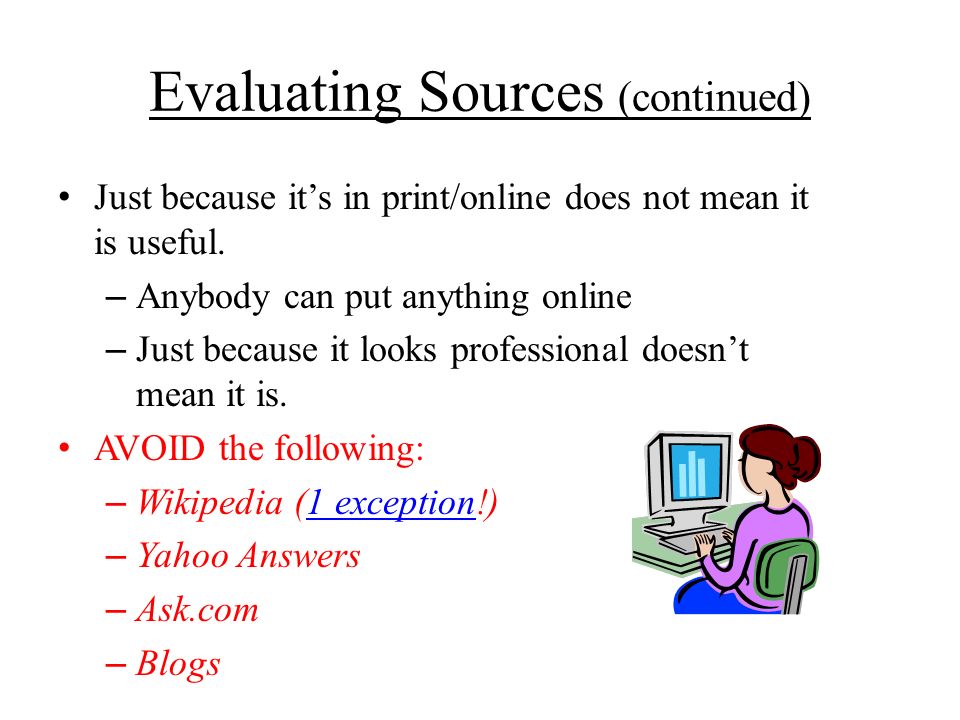 Evaluating Sources (continued)

• Just because it's in print/online does not mean it is useful.
– Anybody can put anything online
– Just because it looks professional doesn't mean it is.

• AVOID the following:
– Wikipedia (1 exception!)
– Yahoo Answers
– Ask.com
– Blogs